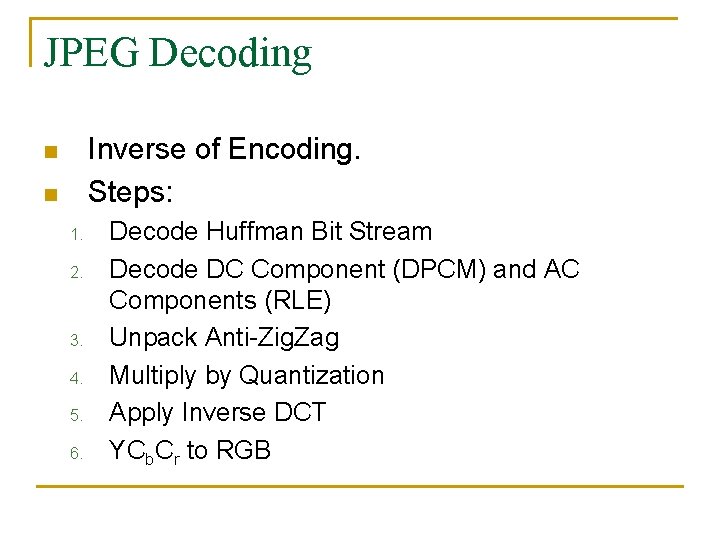 JPEG Decoding

• Inverse of Encoding.
• Steps:
1. Decode Huffman Bit Stream
2. Decode DC Component (DPCM) and AC Components (RLE)
3. Unpack Anti-ZigZag
4. Multiply by Quantization
5. Apply Inverse DCT
6. $YC_bC_r$ to RGB